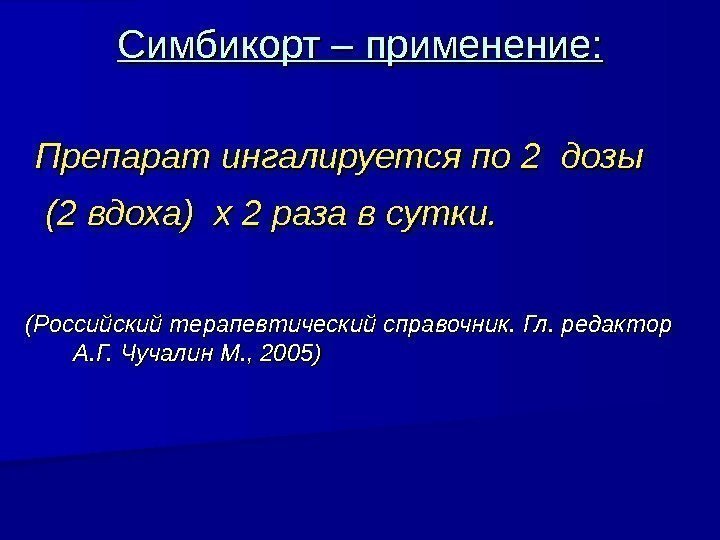 Симбикорт – применение:

Препарат ингалируется по 2 дозы (2 вдоха) х 2 раза в сутки.

(Российский терапевтический справочник. Гл. редактор А.Г. Чучалин М., 2005)